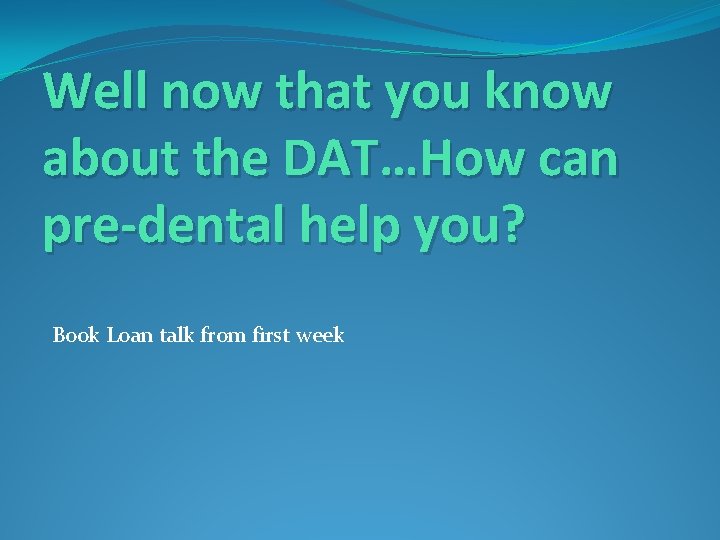 Well now that you know about the DAT…How can pre-dental help you?

Book Loan talk from first week